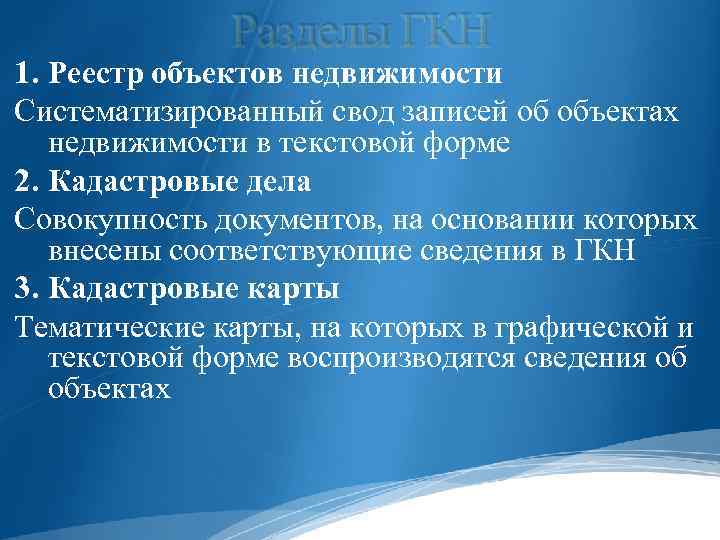 Разделы ГКН

1. Реестр объектов недвижимости

Систематизированный свод записей об объектах недвижимости в текстовой форме

2. Кадастровые дела

Совокупность документов, на основании которых внесены соответствующие сведения в ГКН

3. Кадастровые карты

Тематические карты, на которых в графической и текстовой форме воспроизводятся сведения об объектах